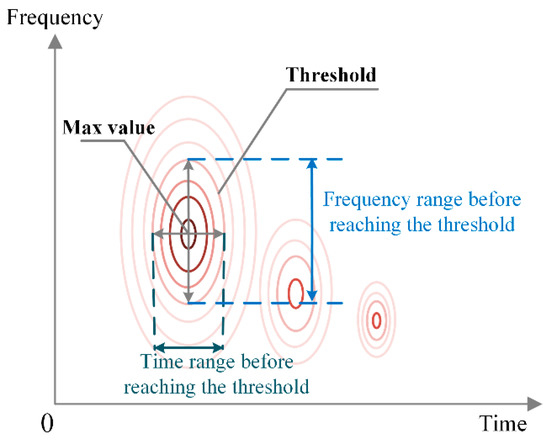 Frequency

Threshold

Max value

Frequency range before reaching the threshold

Time range before reaching the threshold

0

Time